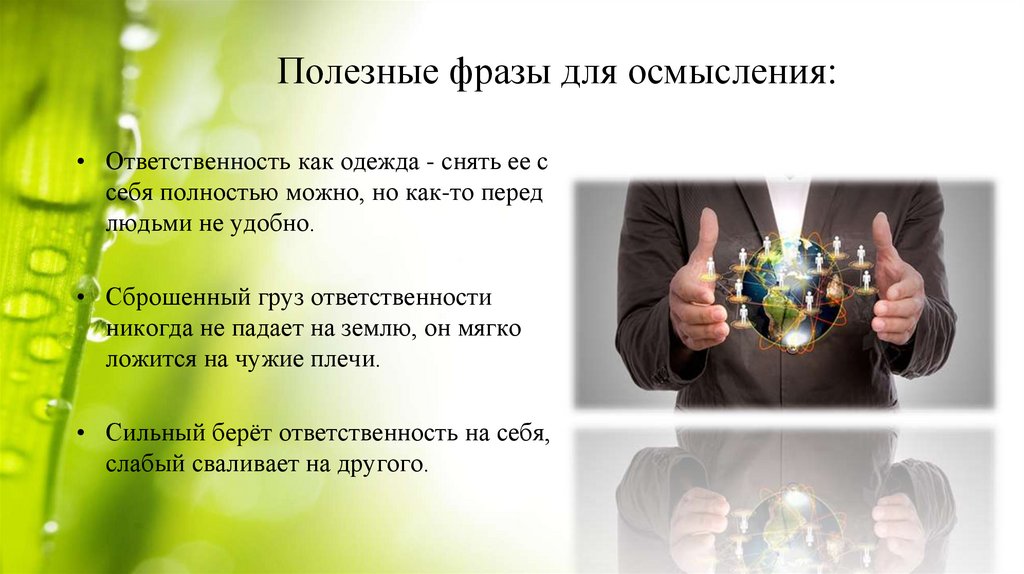 Полезные фразы для осмысления:

• Ответственность как одежда - снять ее с себя полностью можно, но как-то перед людьми не удобно.

• Сброшенный груз ответственности никогда не падает на землю, он мягко ложится на чужие плечи.

• Сильный берёт ответственность на себя, слабый сваливает на другого.